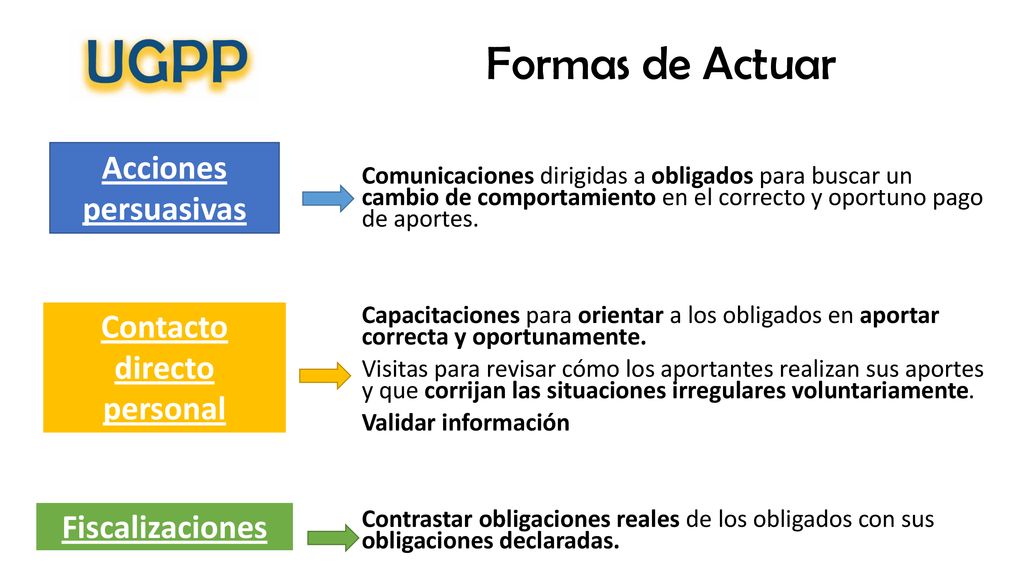 UGPP

Formas de Actuar

Acciones persuasivas

Comunicaciones dirigidas a obligados para buscar un cambio de comportamiento en el correcto y oportuno pago de aportes.

Contacto directo personal

Capacitaciones para orientar a los obligados en aportar correcta y oportunamente.

Visitas para revisar cómo los aportantes realizan sus aportes y que corrijan las situaciones irregulares voluntariamente.

Validar información

Fiscalizaciones

Contrastar obligaciones reales de los obligados con sus obligaciones declaradas.